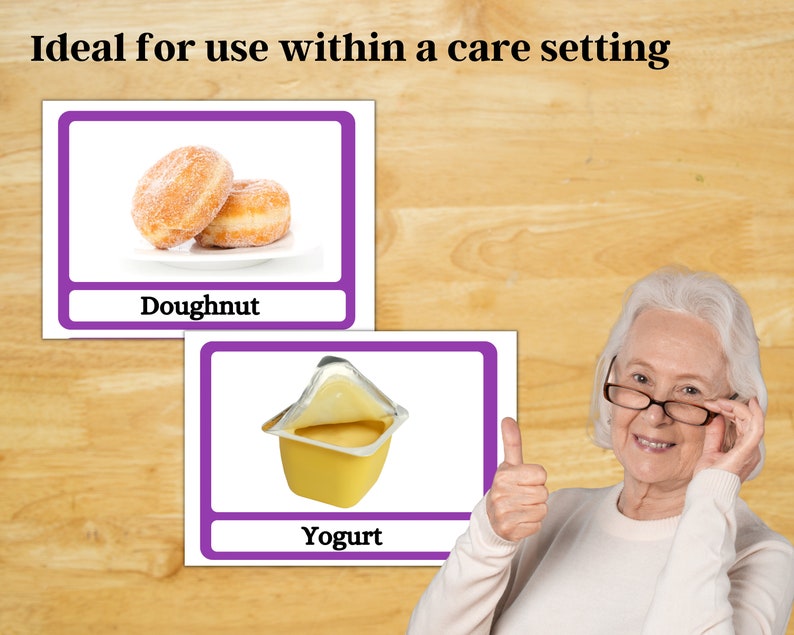 Ideal for use within a care setting

Doughnut

Yogurt